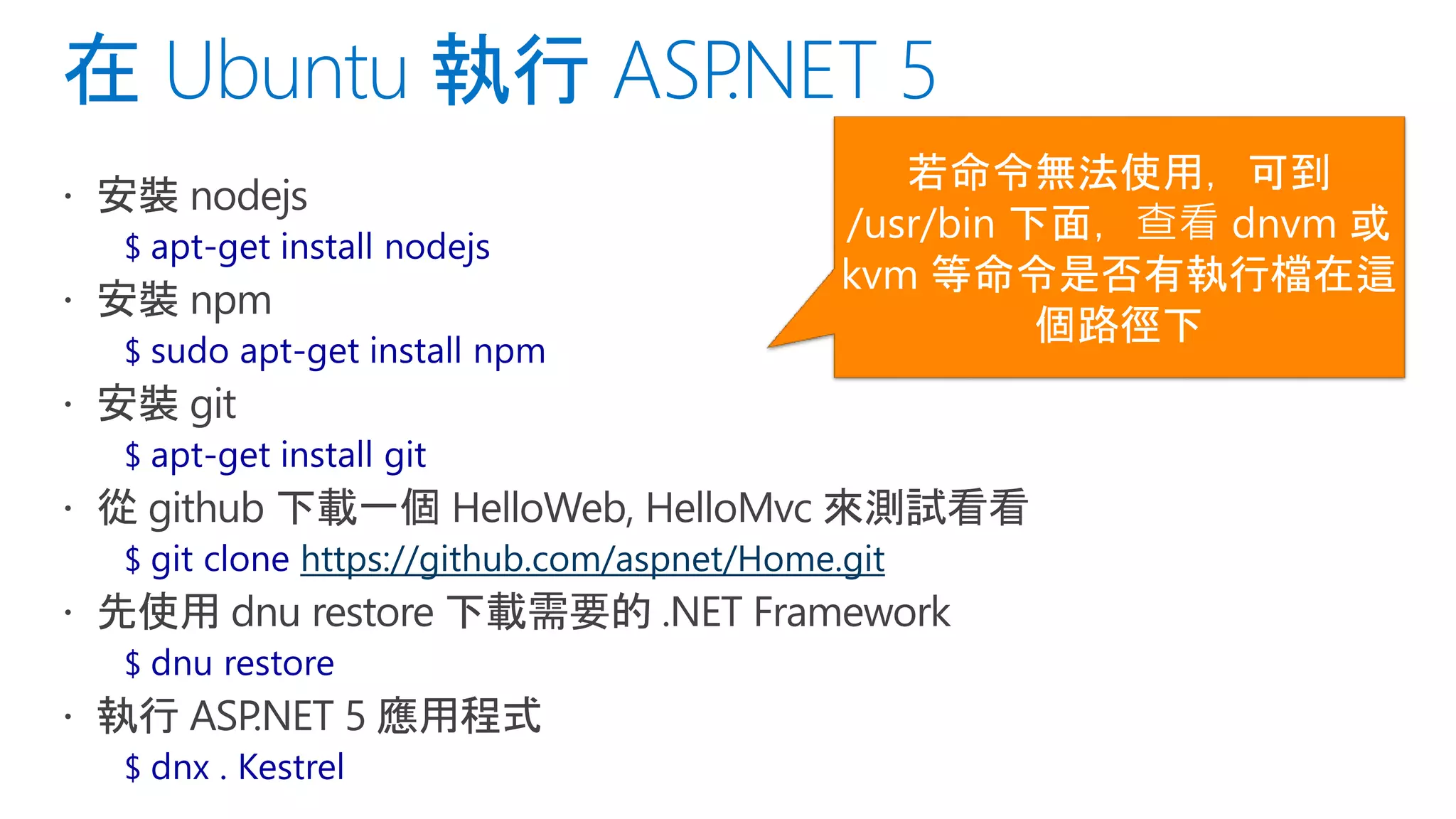 在 Ubuntu 執行 ASP.NET 5

若命令無法使用，可到 /usr/bin 下面，查看 dnvm 或 kvm 等命令是否有執行檔在這個路徑下

· 安裝 nodejs
$ apt-get install nodejs
· 安裝 npm
$ sudo apt-get install npm
· 安裝 git
$ apt-get install git
· 從 github 下載一個 HelloWeb, HelloMvc 來測試看看
$ git clone https://github.com/aspnet/Home.git
· 先使用 dnu restore 下載需要的 .NET Framework
$ dnu restore
· 執行 ASP.NET 5 應用程式
$ dnx . Kestrel